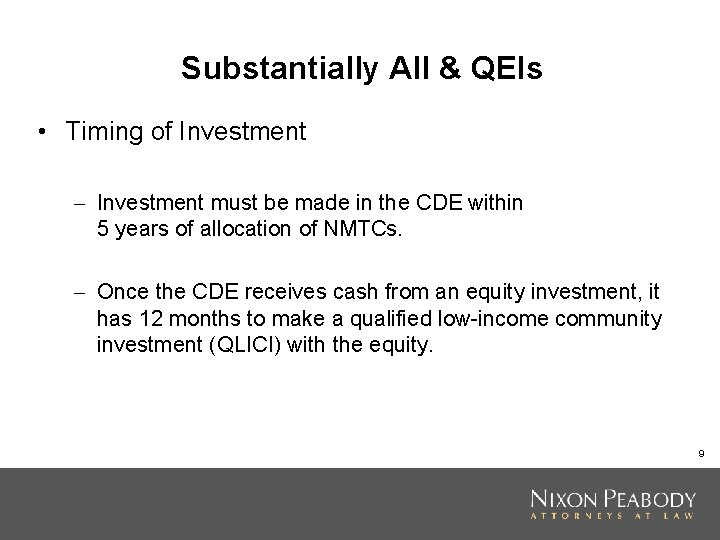 Substantially All & QEIs

• Timing of Investment

– Investment must be made in the CDE within 5 years of allocation of NMTCs.

– Once the CDE receives cash from an equity investment, it has 12 months to make a qualified low-income community investment (QLICI) with the equity.

9

NIXON PEABODY
ATTORNEYS AT LAW